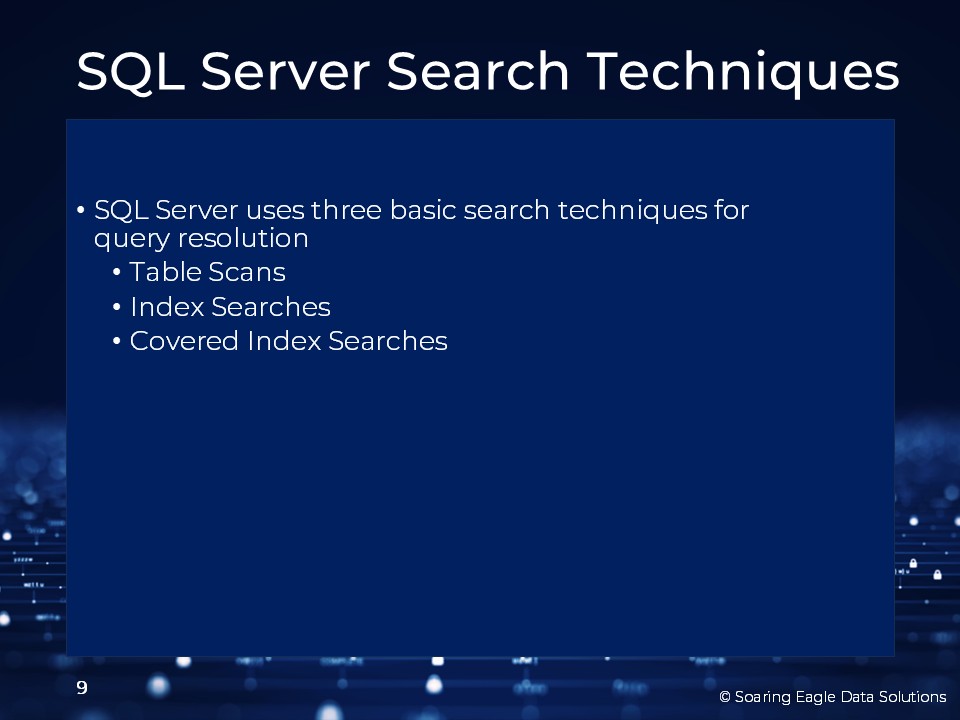 SQL Server Search Techniques

• SQL Server uses three basic search techniques for query resolution
  • Table Scans
  • Index Searches
  • Covered Index Searches

9

© Soaring Eagle Data Solutions